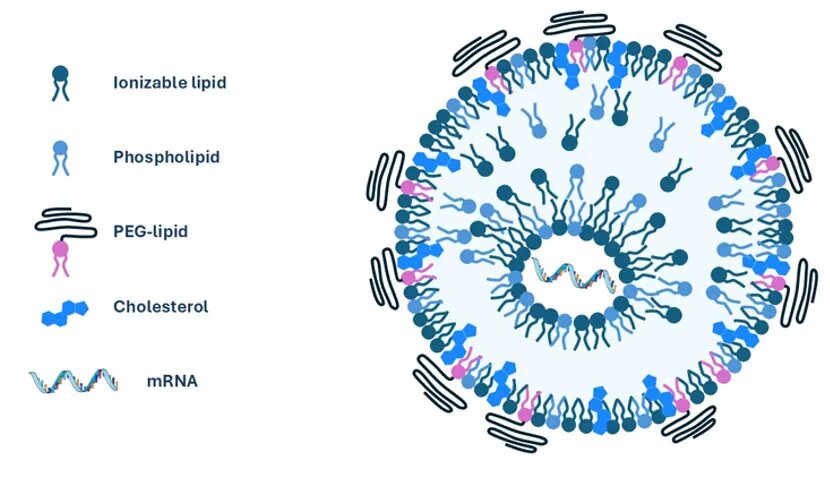 Ionizable lipid

Phospholipid

PEG-lipid

Cholesterol

mRNA